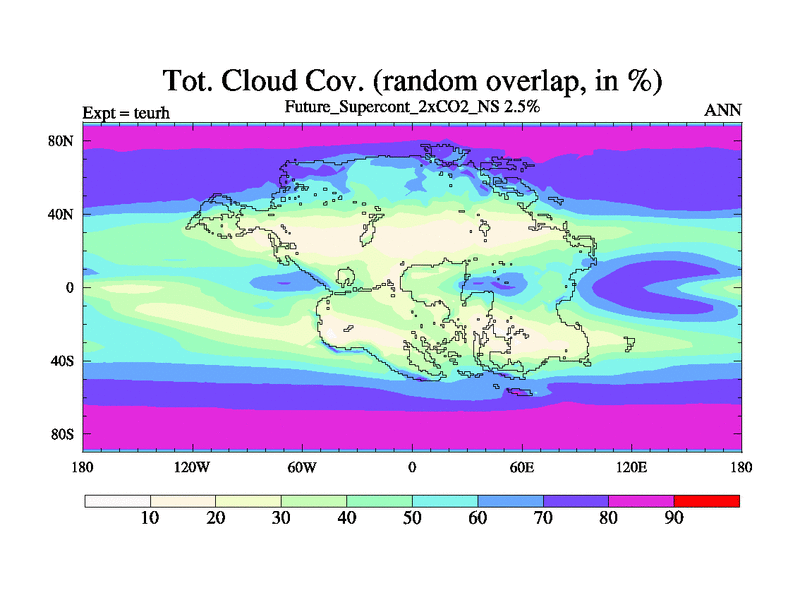 Tot. Cloud Cov. (random overlap, in %)

Expt = teurh

Future_Supercont_2xCO2_NS 2.5%

ANN

80N
40N
0
40S
80S

180
120W
60W
0
60E
120E
180

10
20
30
40
50
60
70
80
90